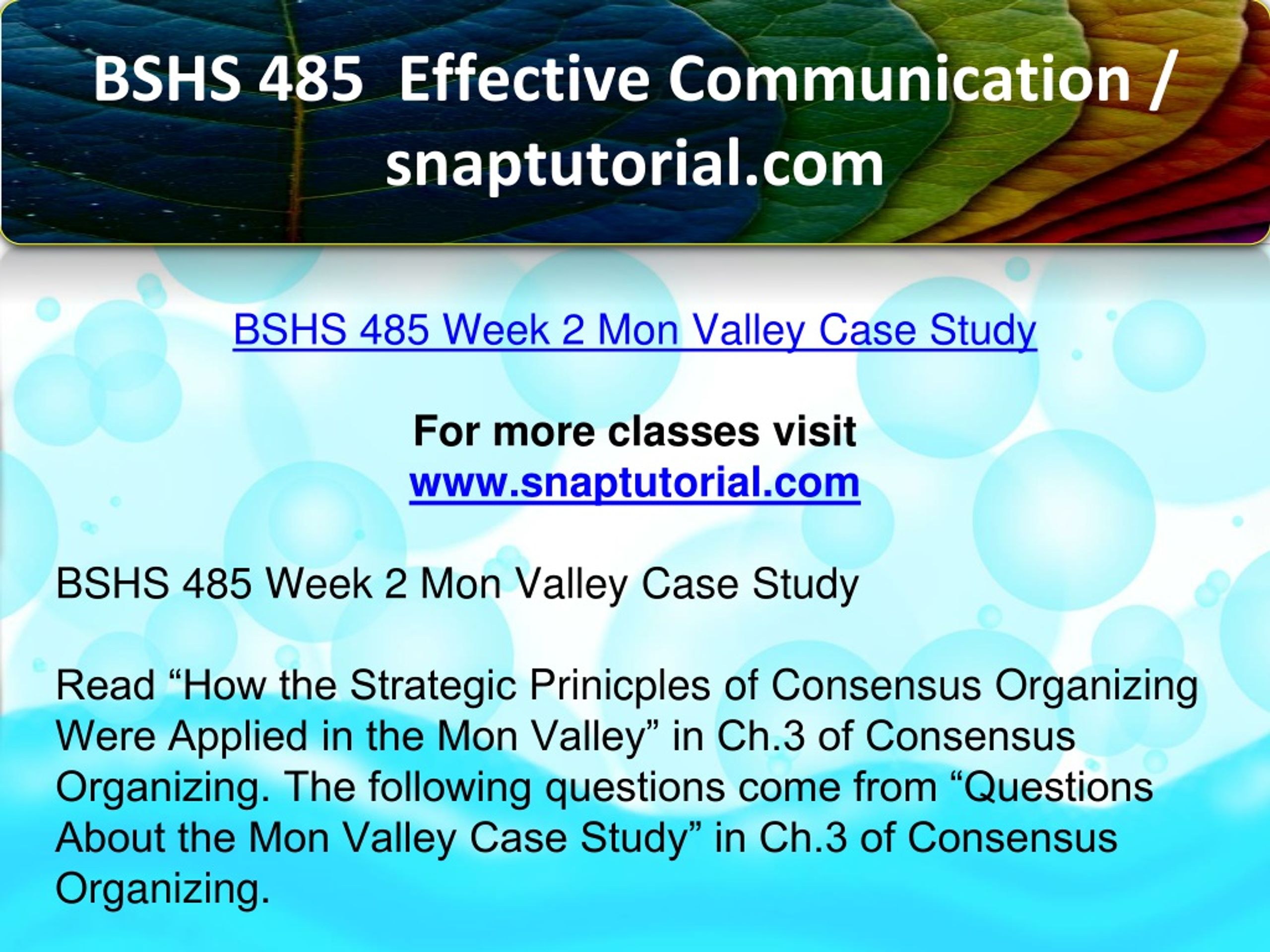 BSHS 485 Effective Communication / snaptutorial.com

BSHS 485 Week 2 Mon Valley Case Study

For more classes visit
www.snaptutorial.com

BSHS 485 Week 2 Mon Valley Case Study

Read “How the Strategic Prinicples of Consensus Organizing Were Applied in the Mon Valley” in Ch.3 of Consensus Organizing. The following questions come from “Questions About the Mon Valley Case Study” in Ch.3 of Consensus Organizing.